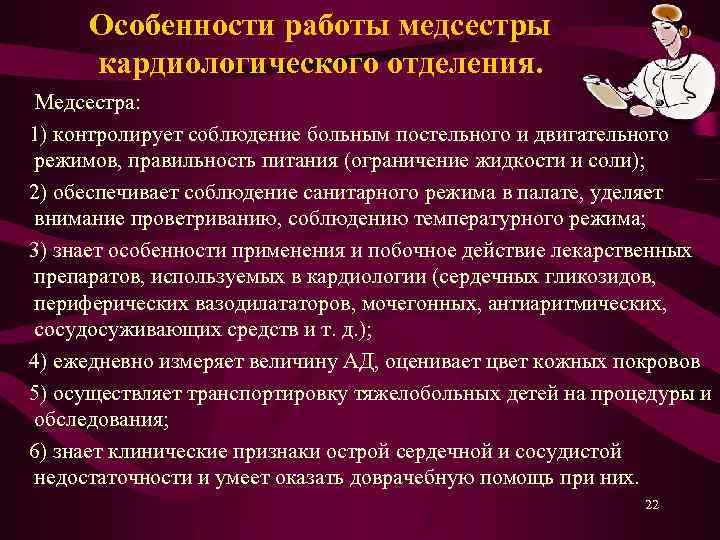 Особенности работы медсестры кардиологического отделения.

Медсестра:

1) контролирует соблюдение больным постельного и двигательного режимов, правильность питания (ограничение жидкости и соли);

2) обеспечивает соблюдение санитарного режима в палате, уделяет внимание проветриванию, соблюдению температурного режима;

3) знает особенности применения и побочное действие лекарственных препаратов, используемых в кардиологии (сердечных гликозидов, периферических вазодилататоров, мочегонных, антиаритмических, сосудосуживающих средств и т. д.);

4) ежедневно измеряет величину АД, оценивает цвет кожных покровов

5) осуществляет транспортировку тяжелобольных детей на процедуры и обследования;

6) знает клинические признаки острой сердечной и сосудистой недостаточности и умеет оказать доврачебную помощь при них.

22